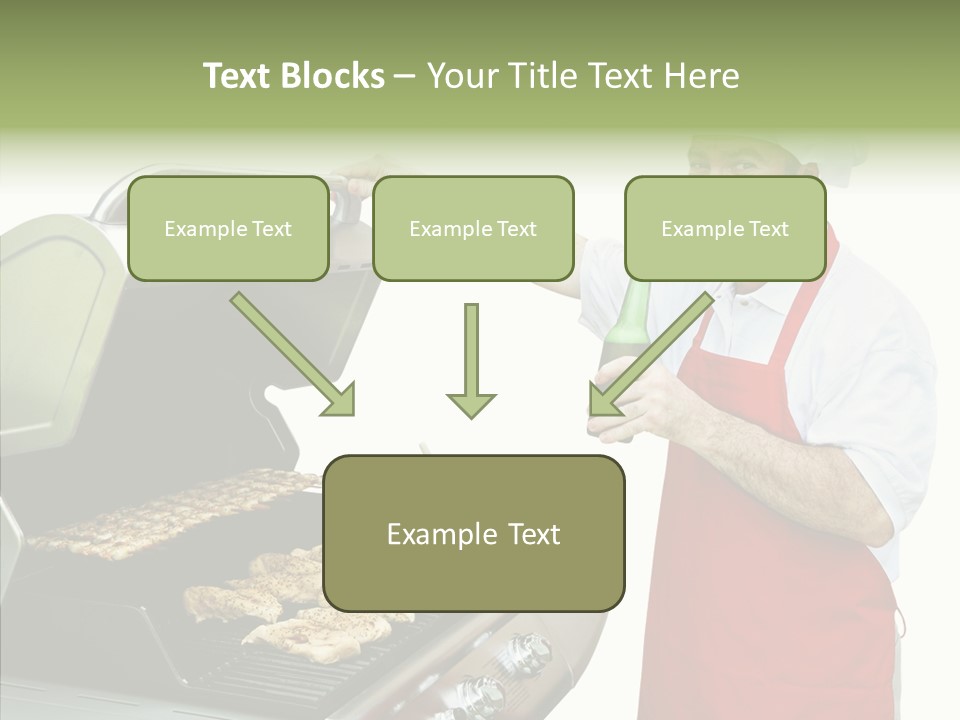 Text Blocks – Your Title Text Here

Example Text

Example Text

Example Text

Example Text